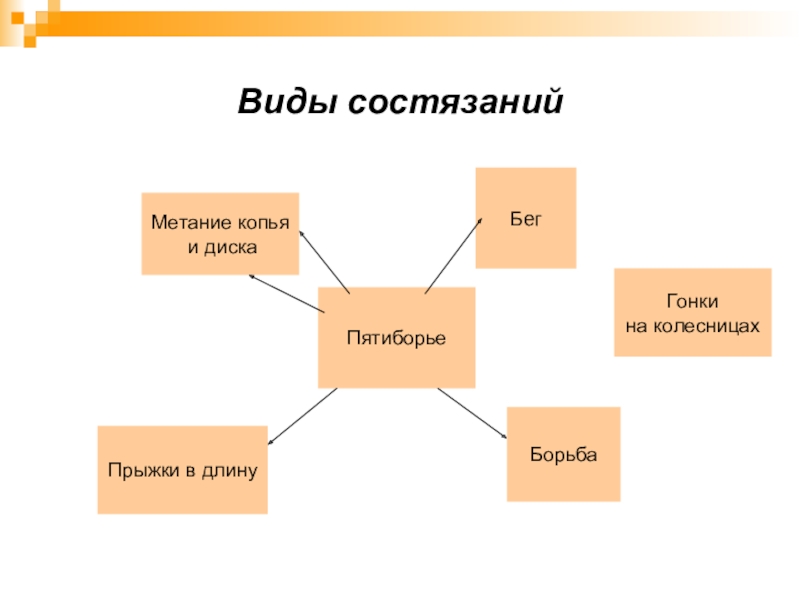 Виды состязаний

Метание копья и диска

Бег

Пятиборье

Гонки на колесницах

Прыжки в длину

Борьба